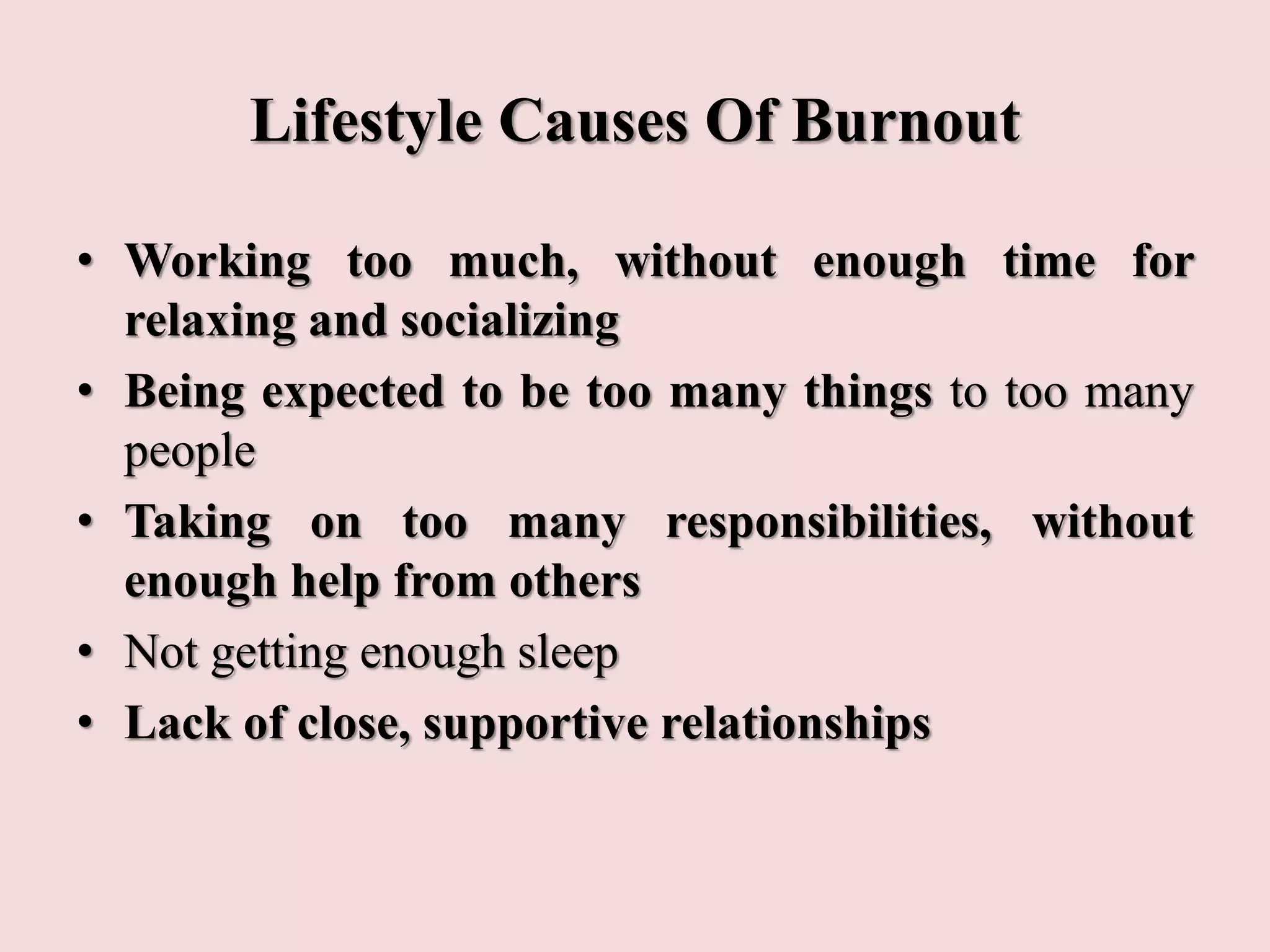 Lifestyle Causes Of Burnout

• Working too much, without enough time for relaxing and socializing
• Being expected to be too many things to too many people
• Taking on too many responsibilities, without enough help from others
• Not getting enough sleep
• Lack of close, supportive relationships